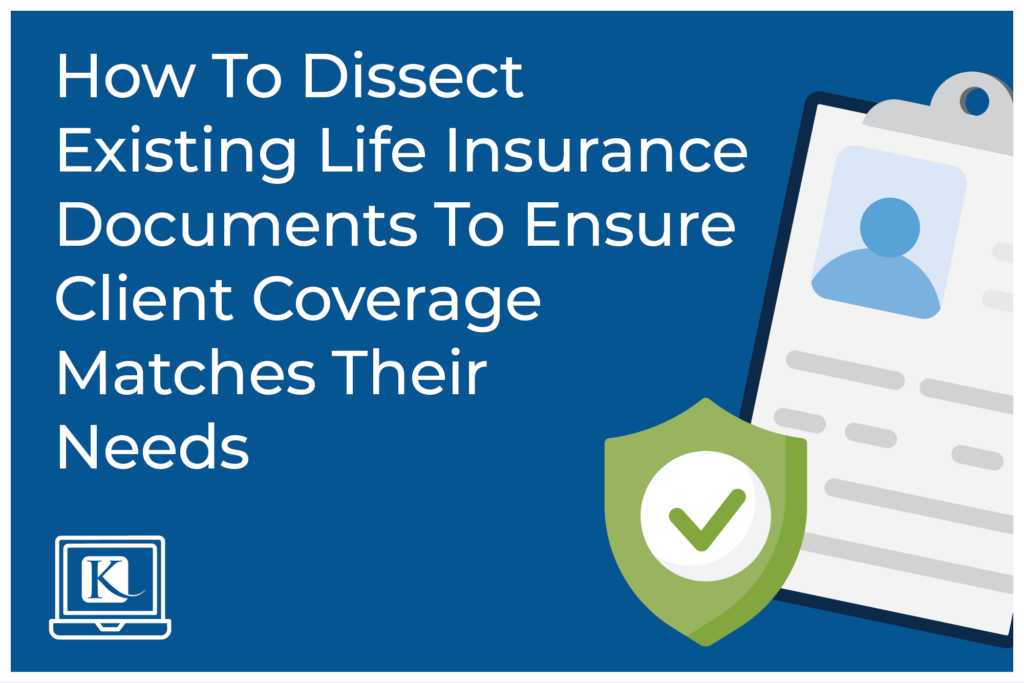 How To Dissect Existing Life Insurance Documents To Ensure Client Coverage Matches Their Needs

K